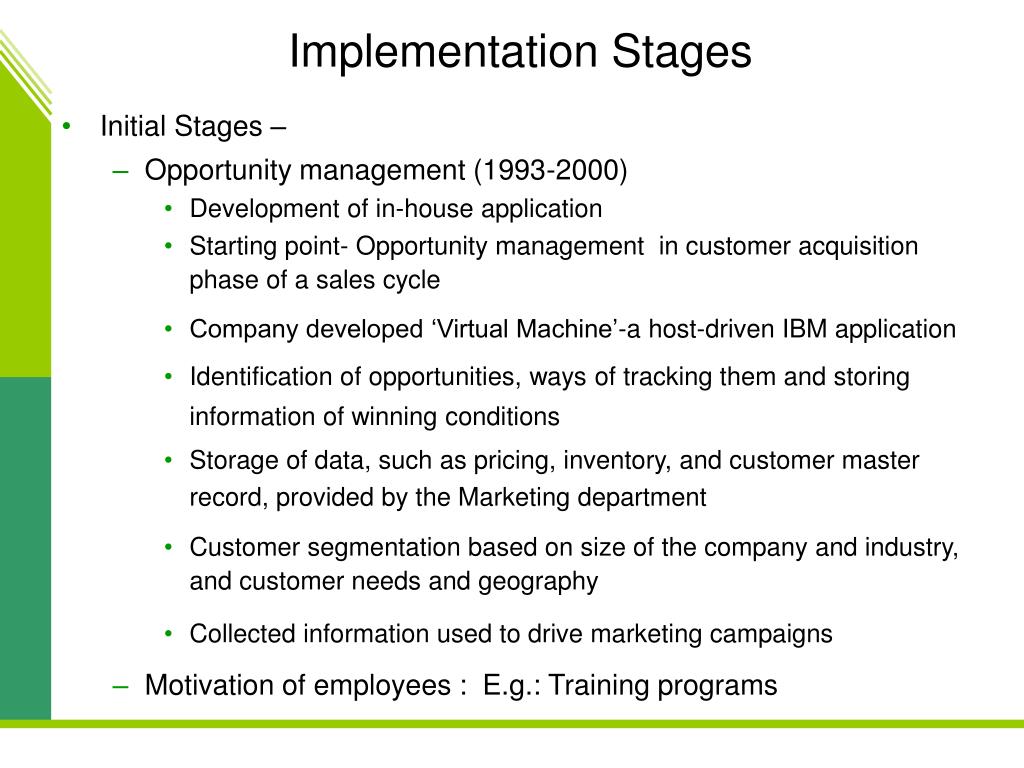 Implementation Stages

• Initial Stages –
– Opportunity management (1993-2000)
• Development of in-house application
• Starting point- Opportunity management in customer acquisition phase of a sales cycle
• Company developed ‘Virtual Machine’-a host-driven IBM application
• Identification of opportunities, ways of tracking them and storing information of winning conditions
• Storage of data, such as pricing, inventory, and customer master record, provided by the Marketing department
• Customer segmentation based on size of the company and industry, and customer needs and geography
• Collected information used to drive marketing campaigns
– Motivation of employees : E.g.: Training programs